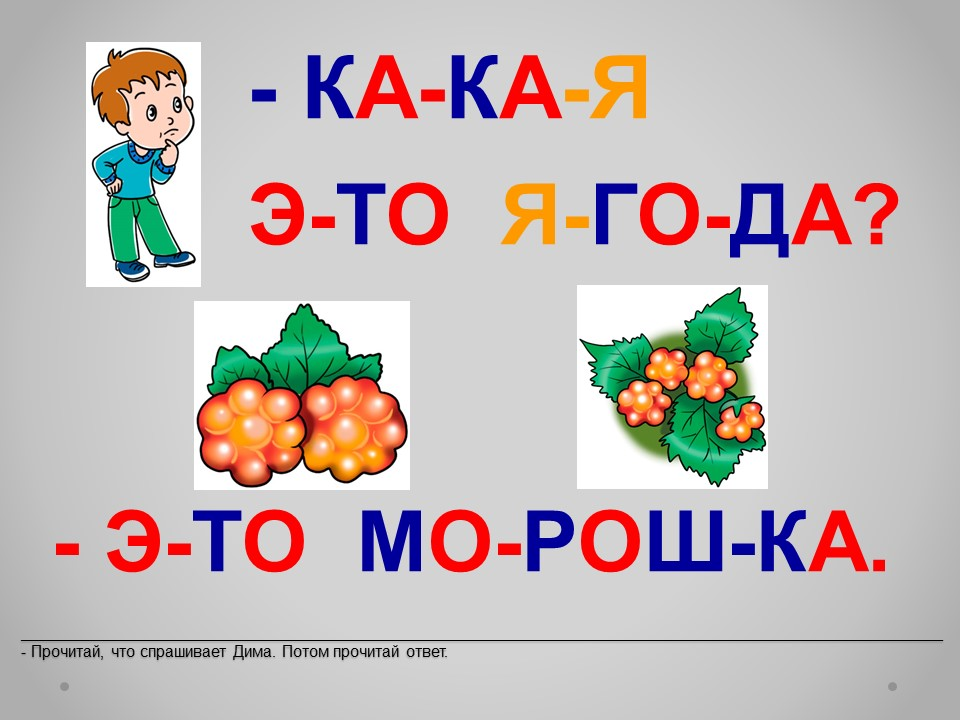 - КА-КА-Я
Э-ТО Я-ГО-ДА?

- Э-ТО МО-РОШ-КА.

- Прочитай, что спрашивает Дима. Потом прочитай ответ.